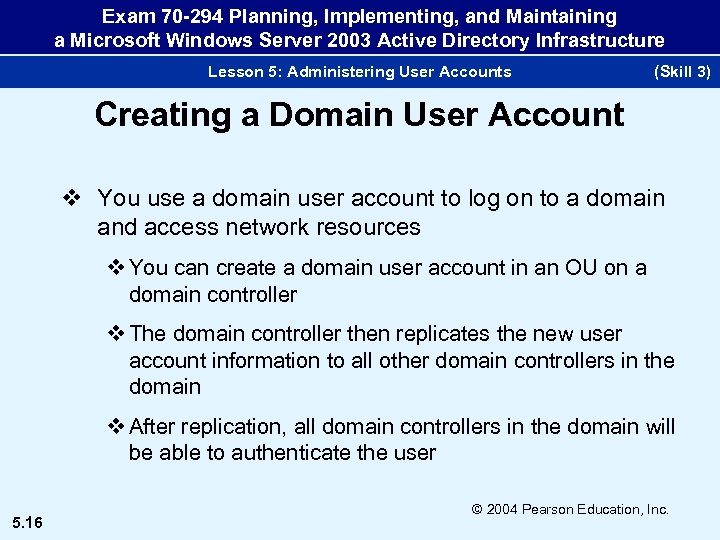 Exam 70-294 Planning, Implementing, and Maintaining a Microsoft Windows Server 2003 Active Directory Infrastructure

Lesson 5: Administering User Accounts (Skill 3)

Creating a Domain User Account

❖ You use a domain user account to log on to a domain and access network resources

❖ You can create a domain user account in an OU on a domain controller

❖ The domain controller then replicates the new user account information to all other domain controllers in the domain

❖ After replication, all domain controllers in the domain will be able to authenticate the user

© 2004 Pearson Education, Inc.

5.16